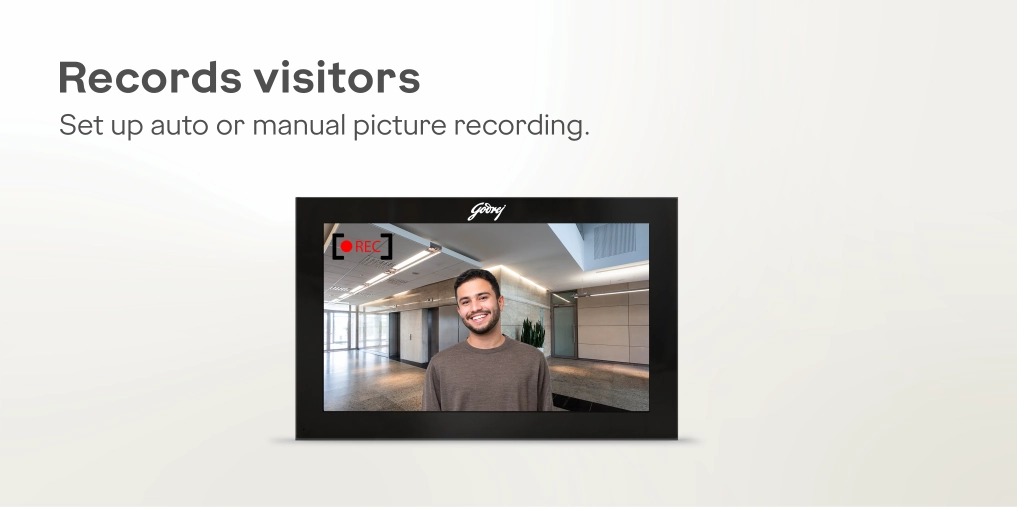 Records visitors
Set up auto or manual picture recording.

Godrej

REC